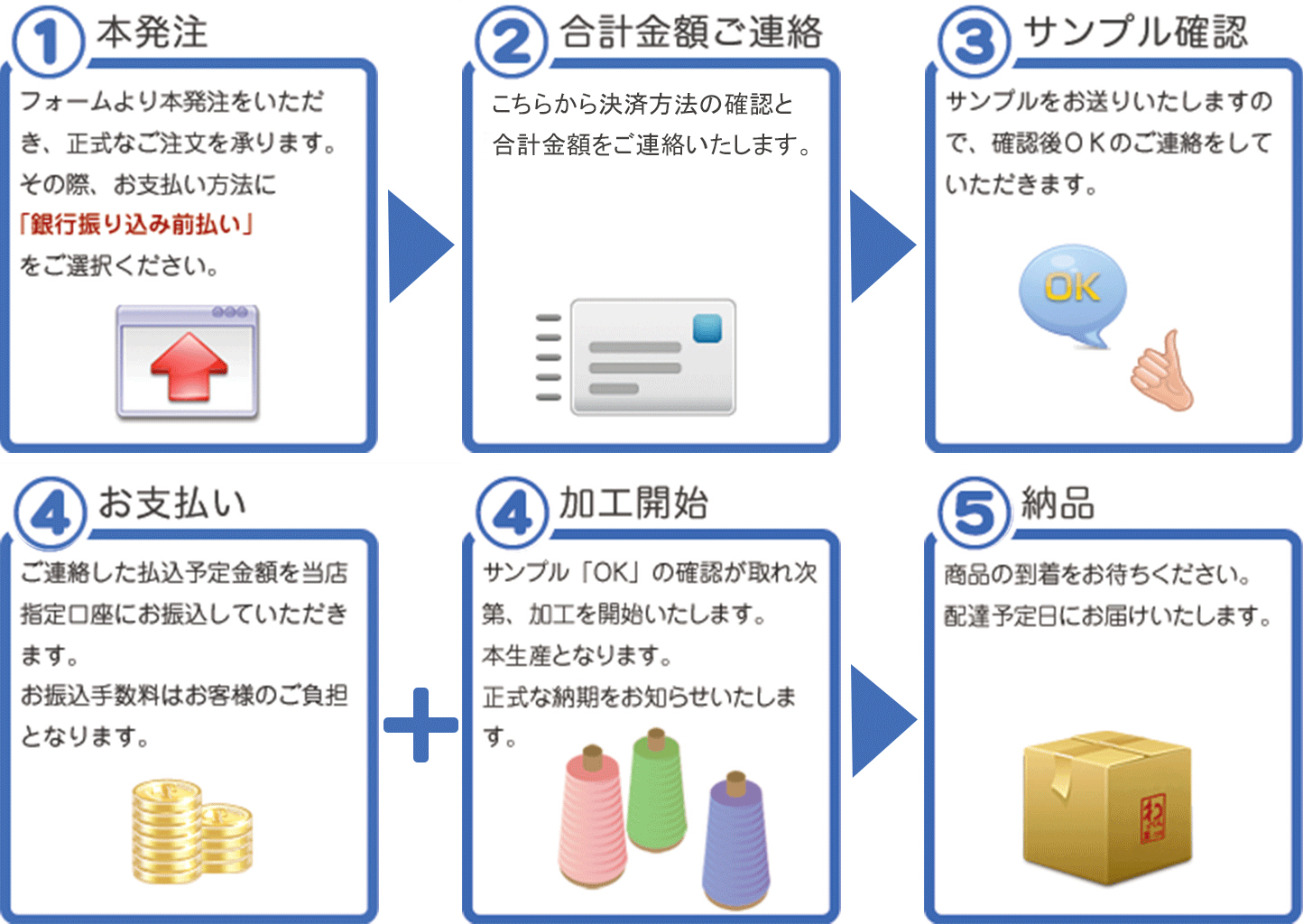 1 本発注

フォームより本発注をいただき、正式なご注文を承ります。その際、お支払い方法に「銀行振り込み前払い」をご選択ください。

2 合計金額ご連絡

こちらから決済方法の確認と合計金額をご連絡いたします。

3 サンプル確認

サンプルをお送りいたしますので、確認後ＯＫのご連絡をしていただきます。

OK

4 お支払い

ご連絡した払込予定金額を当店指定口座にお振込していただきます。
お振込手数料はお客様のご負担となります。

4 加工開始

サンプル「OK」の確認が取れ次第、加工を開始いたします。
本生産となります。
正式な納期をお知らせいたします。

5 納品

商品の到着をお待ちください。
配達予定日にお届けいたします。